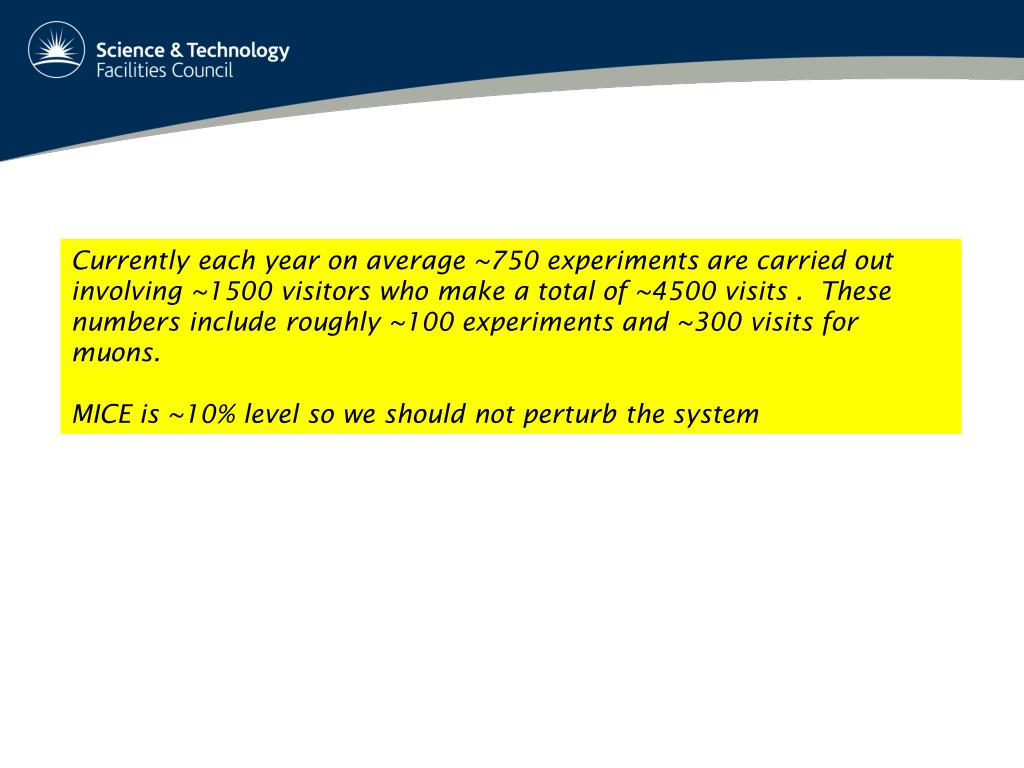 Science & Technology
Facilities Council

Currently each year on average ~750 experiments are carried out involving ~1500 visitors who make a total of ~4500 visits . These numbers include roughly ~100 experiments and ~300 visits for muons.

MICE is ~10% level so we should not perturb the system